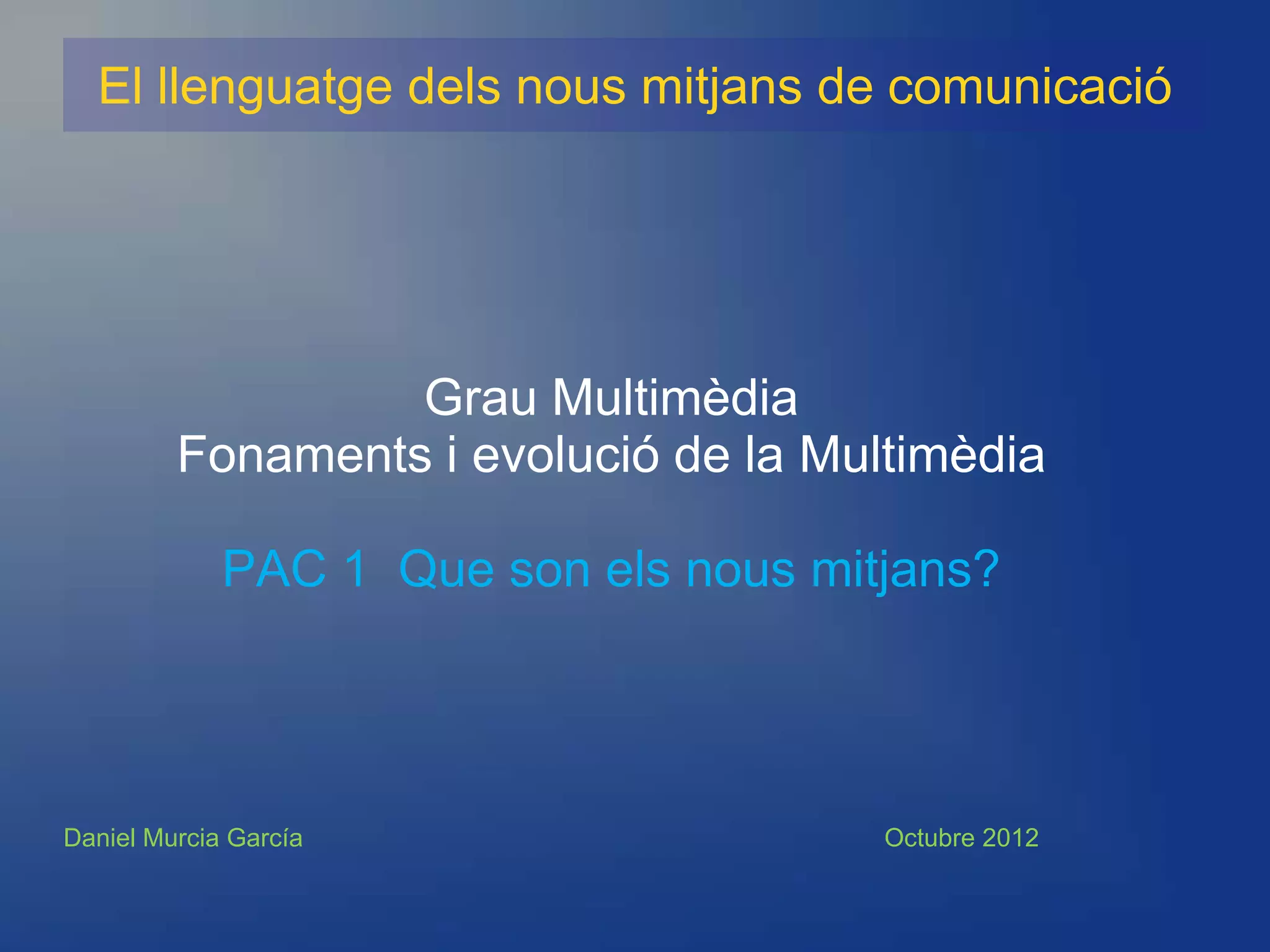 El llenguatge dels nous mitjans de comunicació

Grau Multimèdia
Fonaments i evolució de la Multimèdia

PAC 1  Que son els nous mitjans?

Daniel Murcia García

Octubre 2012